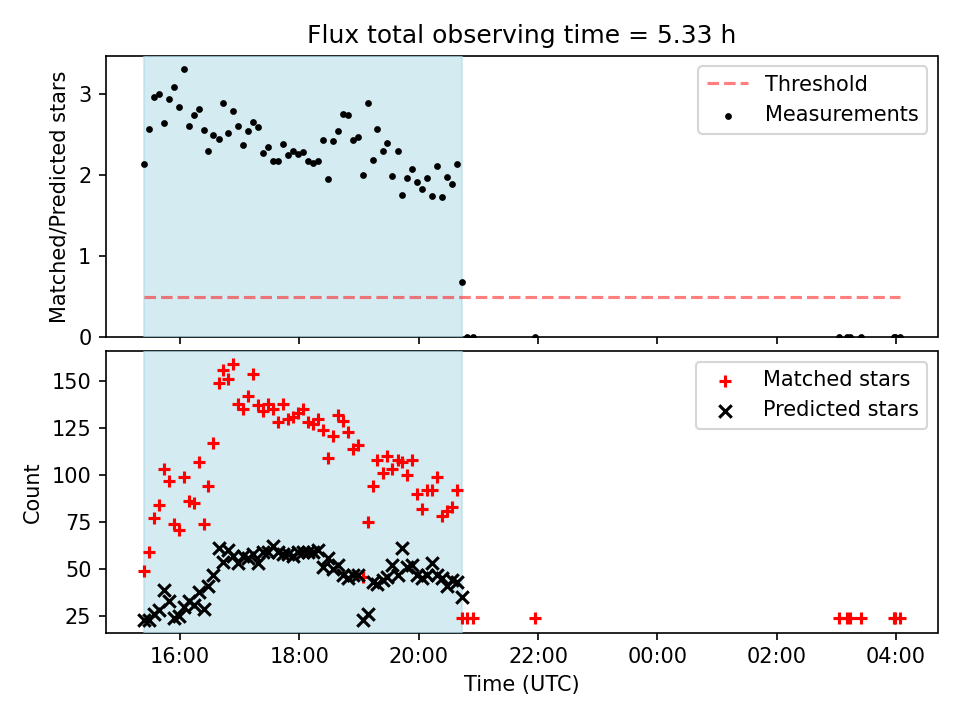 Flux total observing time = 5.33 h

Matched/Predicted stars

3
2
1
0

Threshold
Measurements

Count

150
125
100
75
50
25

Matched stars
Predicted stars

16:00
18:00
20:00
22:00
00:00
02:00
04:00

Time (UTC)